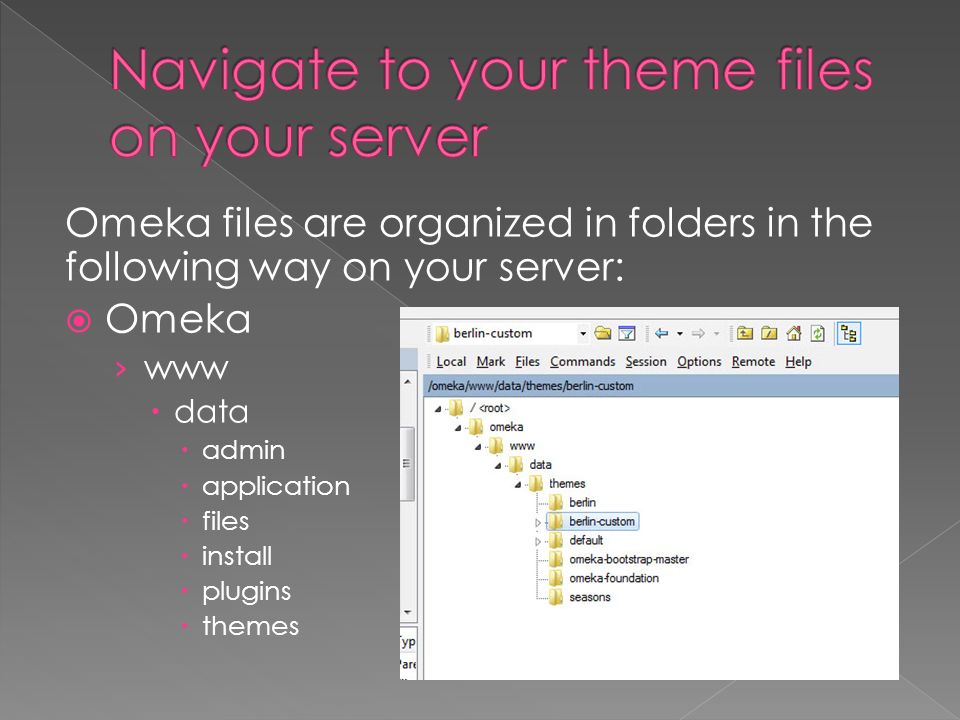 Navigate to your theme files on your server

Omeka files are organized in folders in the following way on your server:

Omeka
www
data
admin
application
files
install
plugins
themes

berlin-custom
Local Mark Files Commands Session Options Remote Help
/omeka/www/data/themes/berlin-custom
/ <root>
omeka
www
data
themes
berlin
berlin-custom
default
omeka-bootstrap-master
omeka-foundation
seasons
Typ
Pare